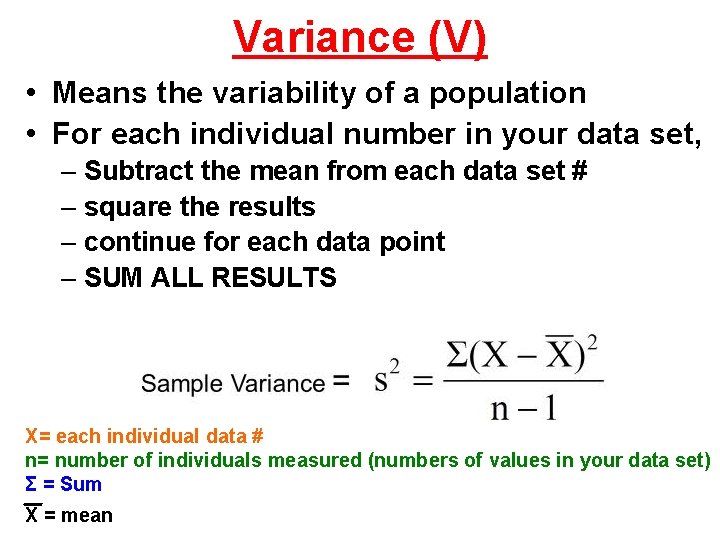 Variance (V)

• Means the variability of a population
• For each individual number in your data set,
– Subtract the mean from each data set #
– square the results
– continue for each data point
– SUM ALL RESULTS

Sample Variance = $s^2 = \frac{\Sigma(X - \overline{X})^2}{n - 1}$

X= each individual data #
n= number of individuals measured (numbers of values in your data set)
Σ = Sum
$\overline{X}$ = mean